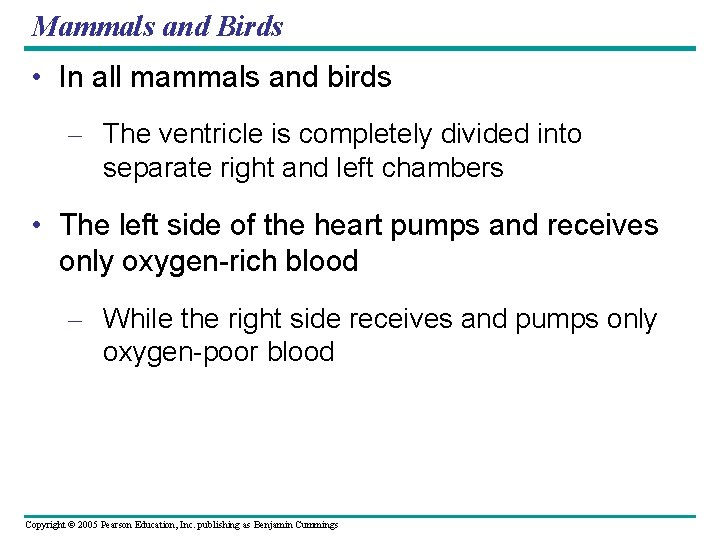 Mammals and Birds

• In all mammals and birds

– The ventricle is completely divided into separate right and left chambers

• The left side of the heart pumps and receives only oxygen-rich blood

– While the right side receives and pumps only oxygen-poor blood

Copyright © 2005 Pearson Education, Inc. publishing as Benjamin Cummings